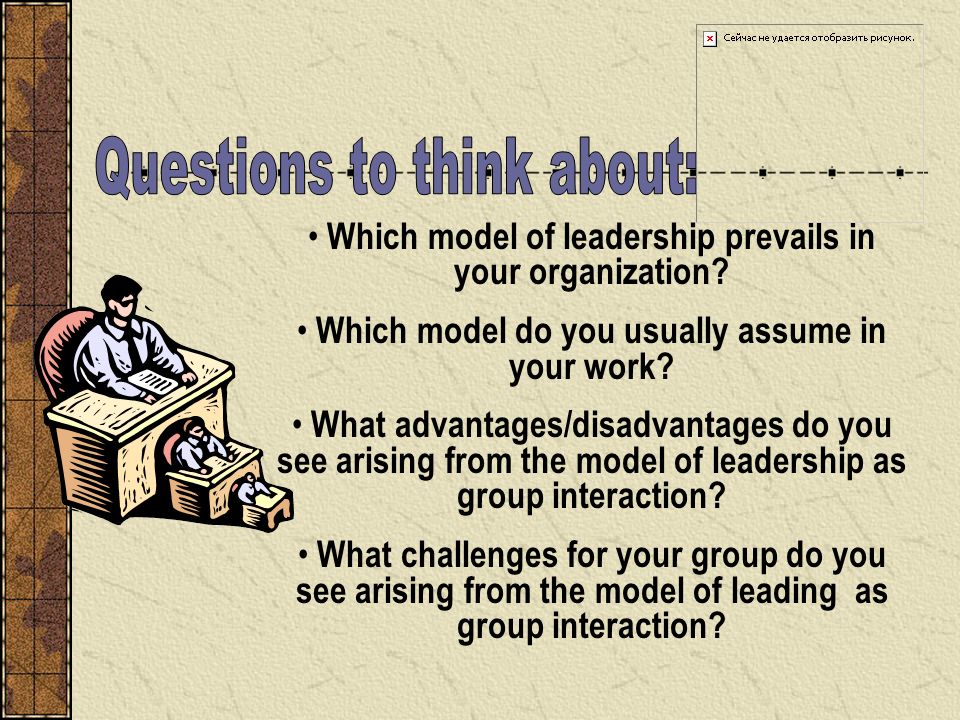 Сейчас не удается отобразить рисунок.

Questions to think about:

• Which model of leadership prevails in your organization?

• Which model do you usually assume in your work?

• What advantages/disadvantages do you see arising from the model of leadership as group interaction?

• What challenges for your group do you see arising from the model of leading as group interaction?